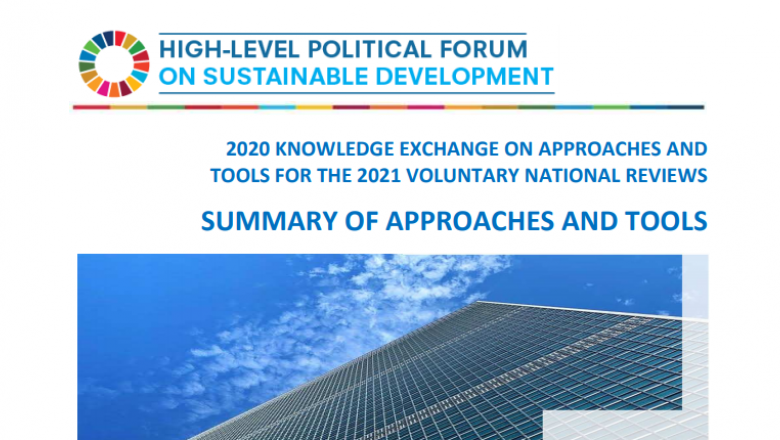 HIGH-LEVEL POLITICAL FORUM
ON SUSTAINABLE DEVELOPMENT

2020 KNOWLEDGE EXCHANGE ON APPROACHES AND TOOLS FOR THE 2021 VOLUNTARY NATIONAL REVIEWS

SUMMARY OF APPROACHES AND TOOLS